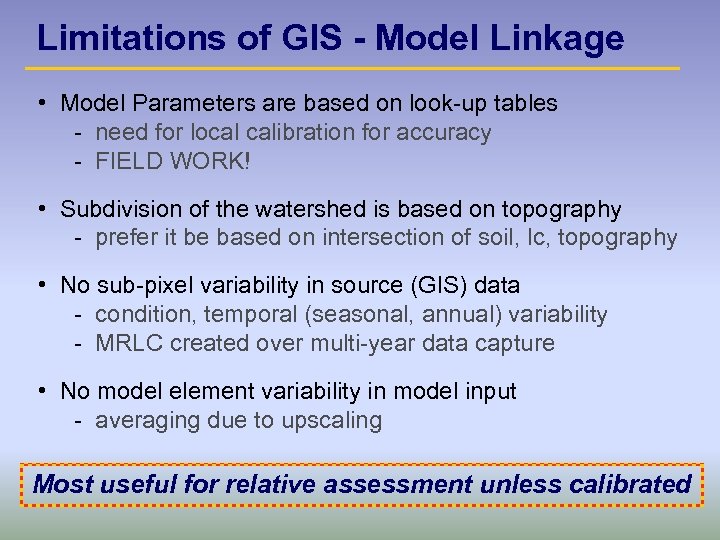 Limitations of GIS - Model Linkage

• Model Parameters are based on look-up tables
  - need for local calibration for accuracy
  - FIELD WORK!

• Subdivision of the watershed is based on topography
  - prefer it be based on intersection of soil, lc, topography

• No sub-pixel variability in source (GIS) data
  - condition, temporal (seasonal, annual) variability
  - MRLC created over multi-year data capture

• No model element variability in model input
  - averaging due to upscaling

Most useful for relative assessment unless calibrated